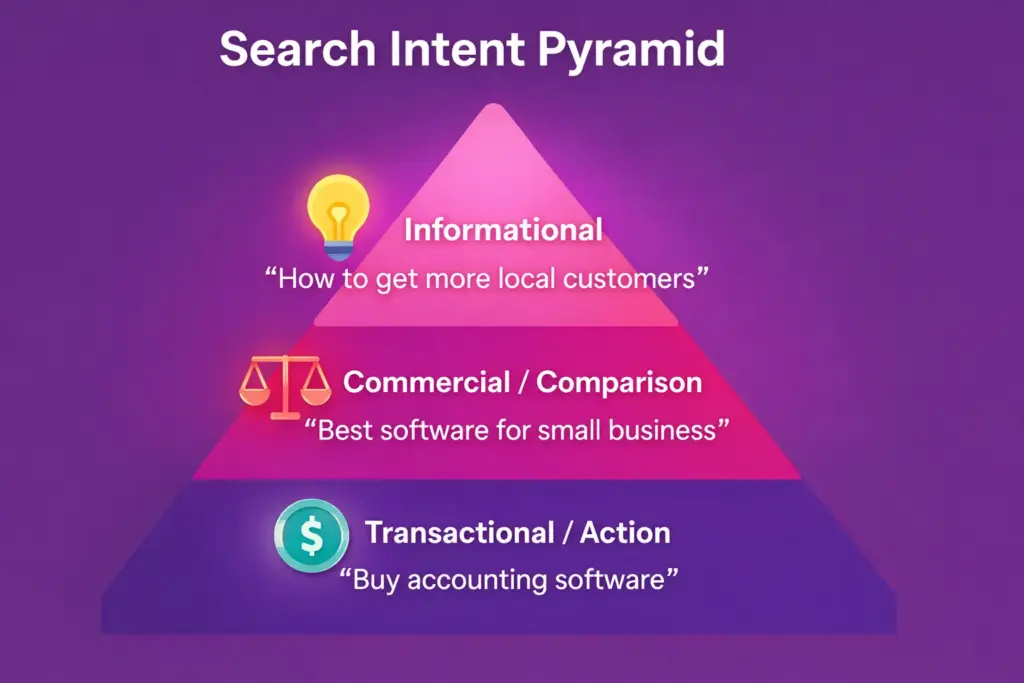 Search Intent Pyramid

Informational
“How to get more local customers”

Commercial / Comparison
“Best software for small business”

$
Transactional / Action
“Buy accounting software”